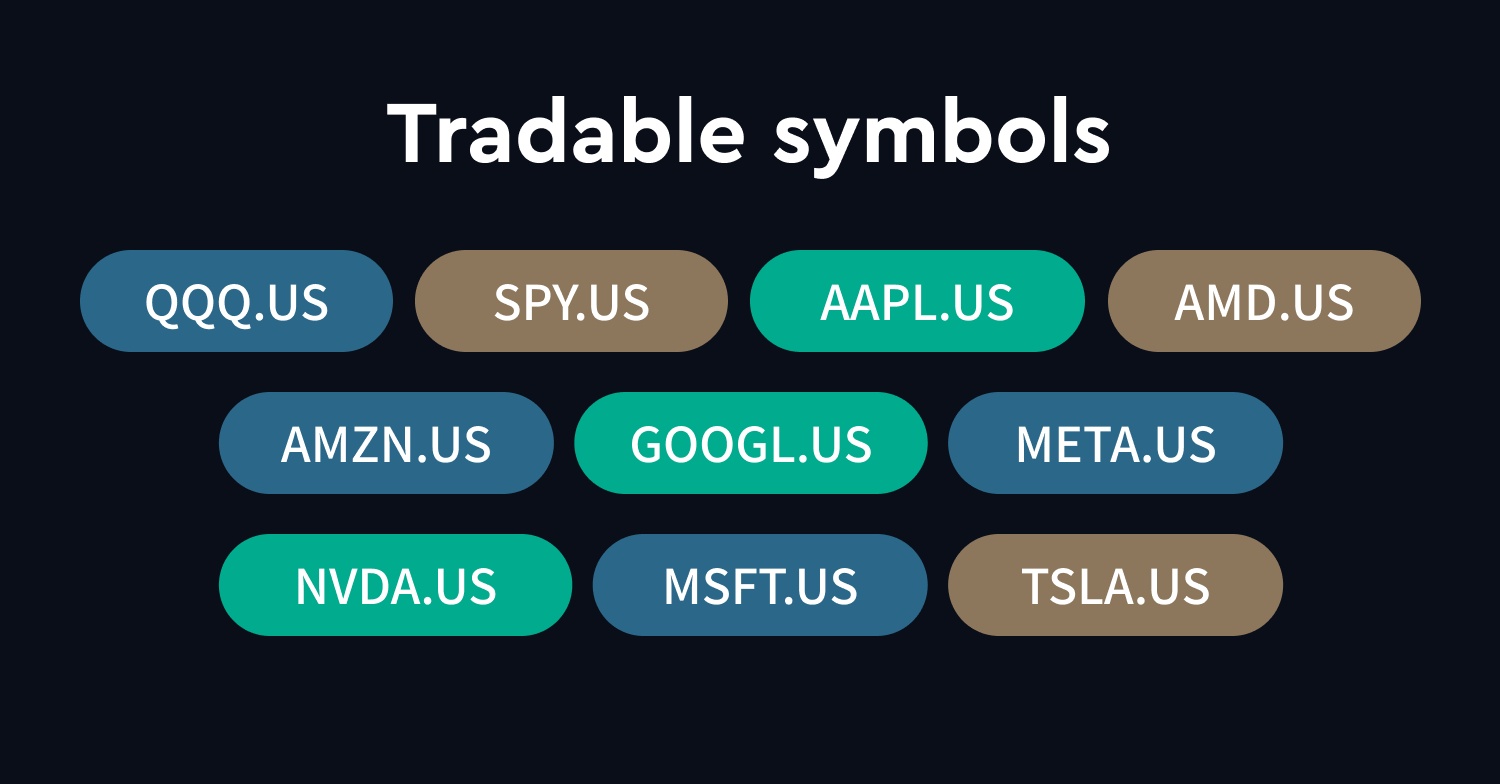 Tradable symbols

QQQ.US SPY.US AAPL.US AMD.US

AMZN.US GOOGL.US META.US

NVDA.US MSFT.US TSLA.US